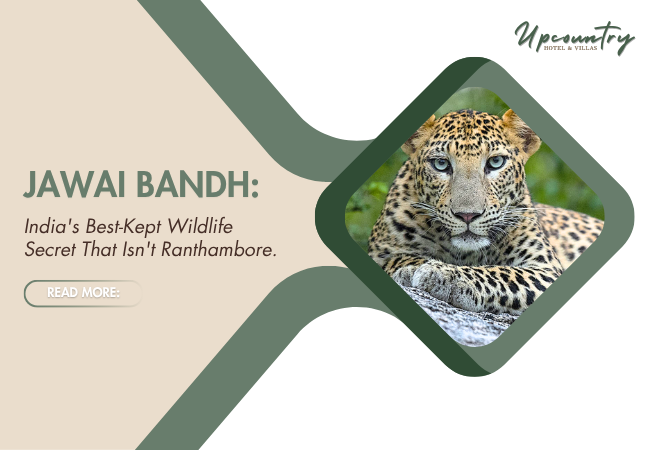 Upcountry
HOTEL & VILLAS

JAWAI BANDH:

India's Best-Kept Wildlife Secret That Isn't Ranthambore.

READ MORE: